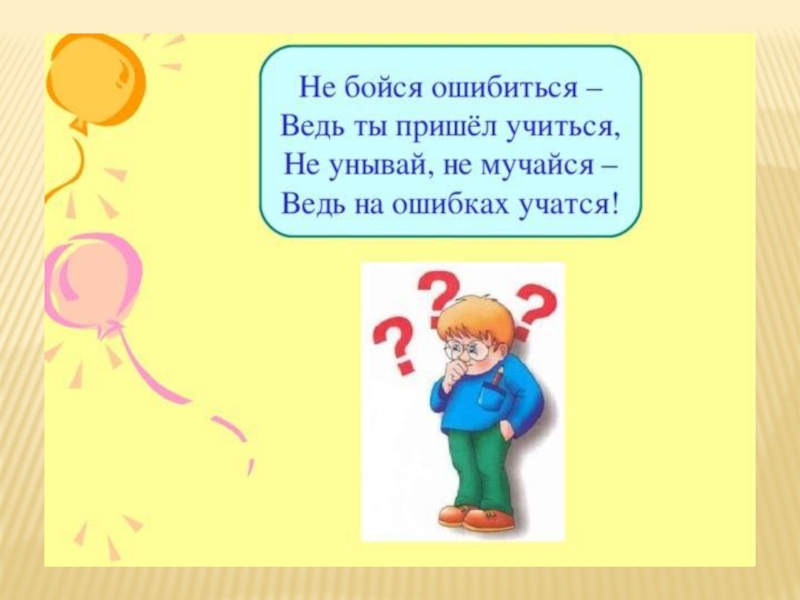 Не бойся ошибиться –
Ведь ты пришёл учиться,
Не унывай, не мучайся –
Ведь на ошибках учатся!

? ? ?